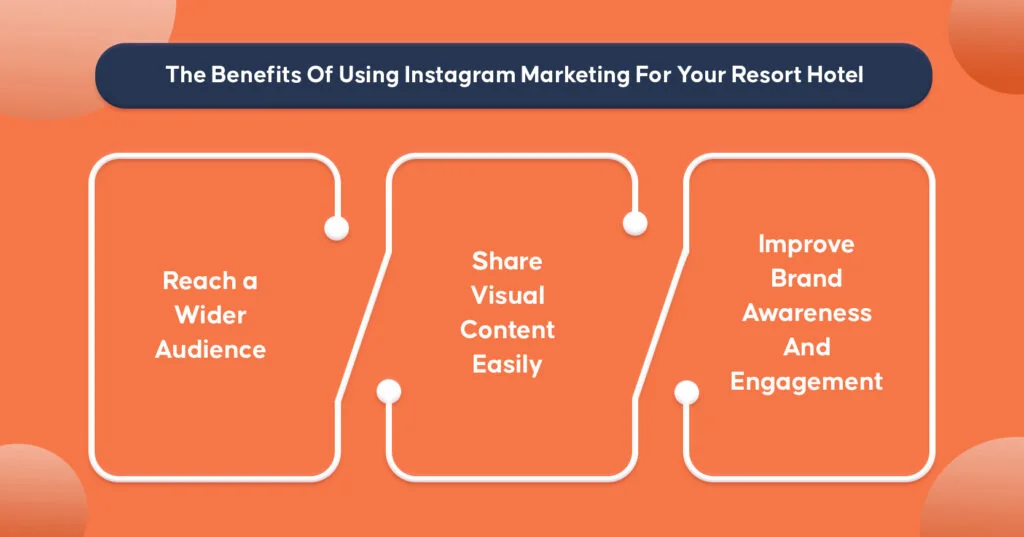 The Benefits Of Using Instagram Marketing For Your Resort Hotel

Reach a Wider Audience

Share Visual Content Easily

Improve Brand Awareness And Engagement